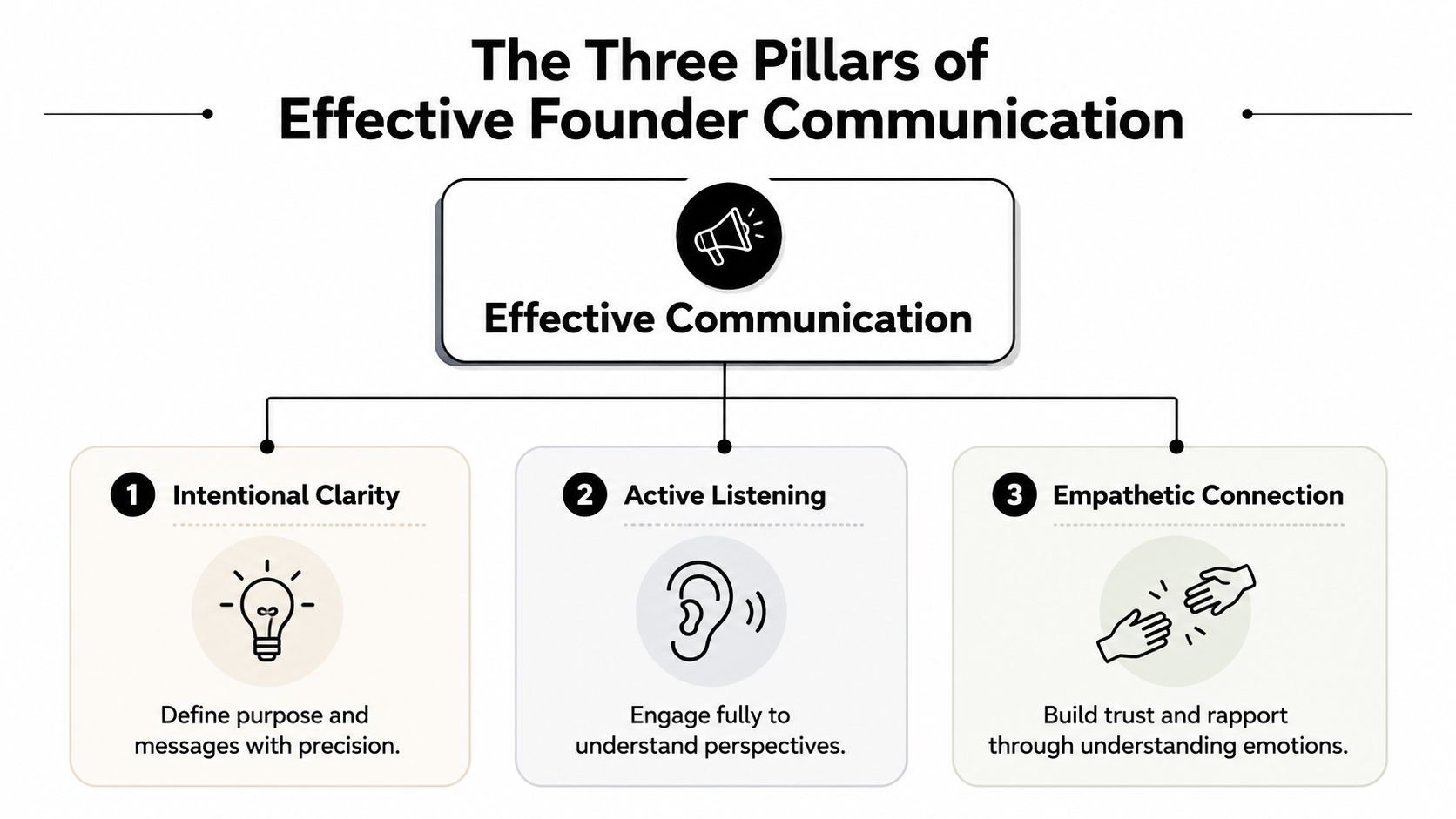 The Three Pillars of Effective Founder Communication

Effective Communication

1 Intentional Clarity

Define purpose and messages with precision.

2 Active Listening

Engage fully to understand perspectives.

3 Empathetic Connection

Build trust and rapport through understanding emotions.